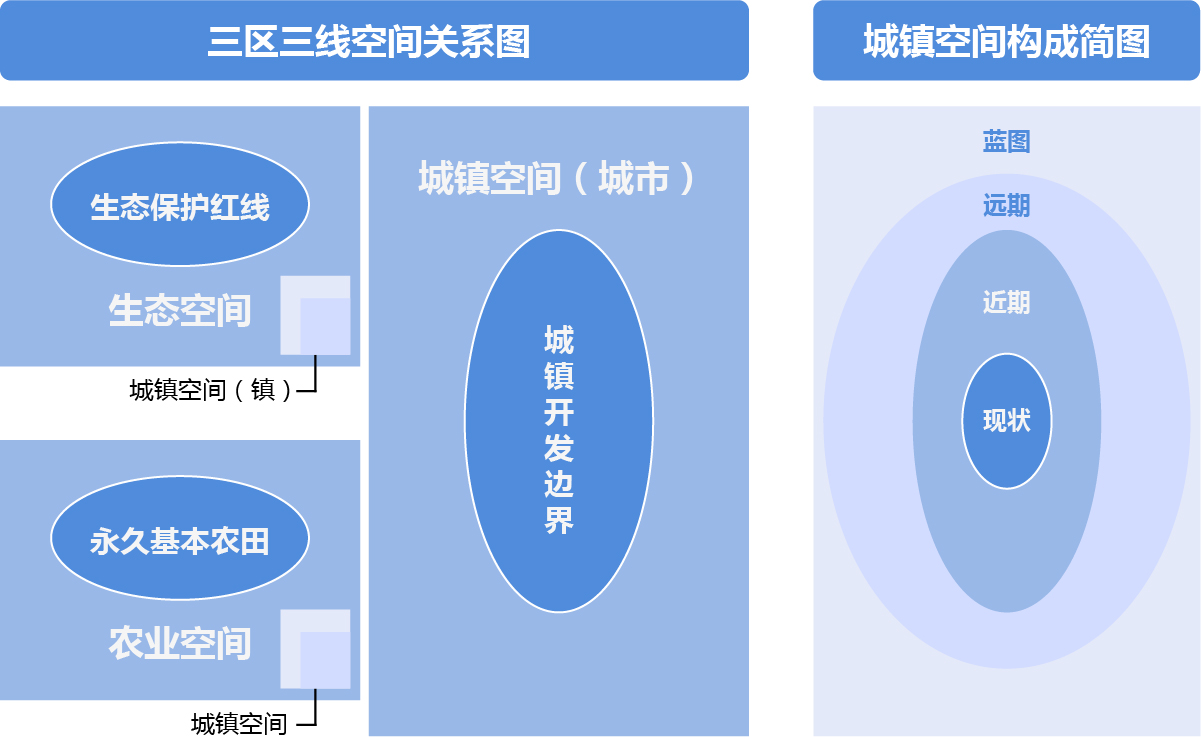 三区三线空间关系图

生态保护红线

生态空间

城镇空间（镇）

永久基本农田

农业空间

城镇空间

城镇空间（城市）

城镇开发边界

城镇空间构成简图

蓝图

远期

近期

现状